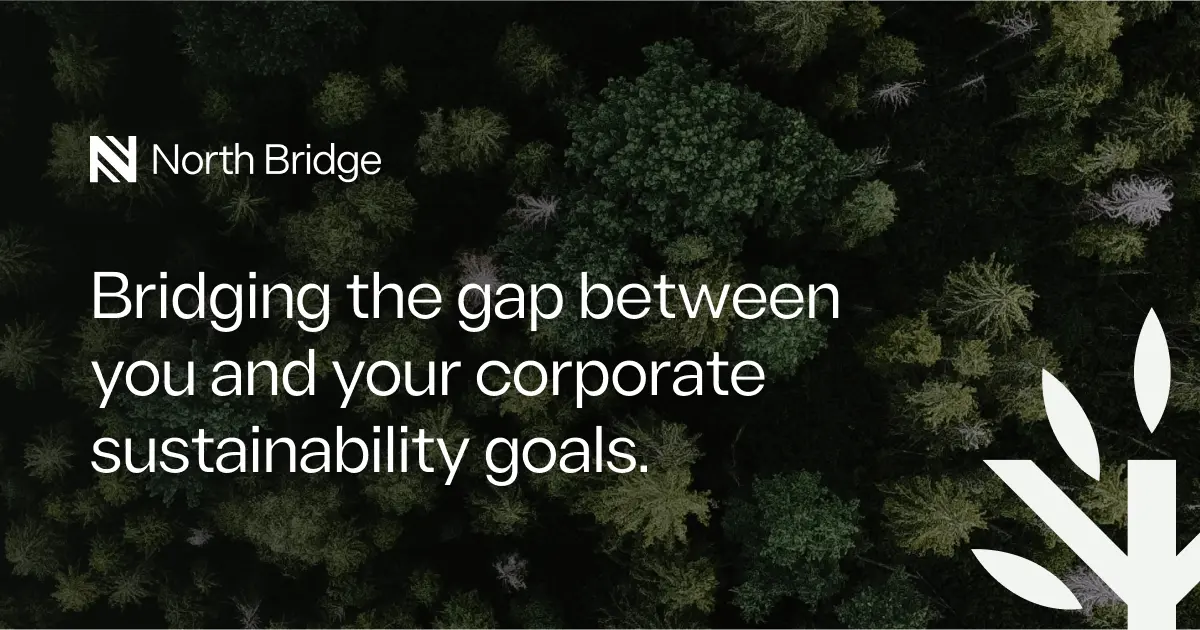 North Bridge

Bridging the gap between you and your corporate sustainability goals.